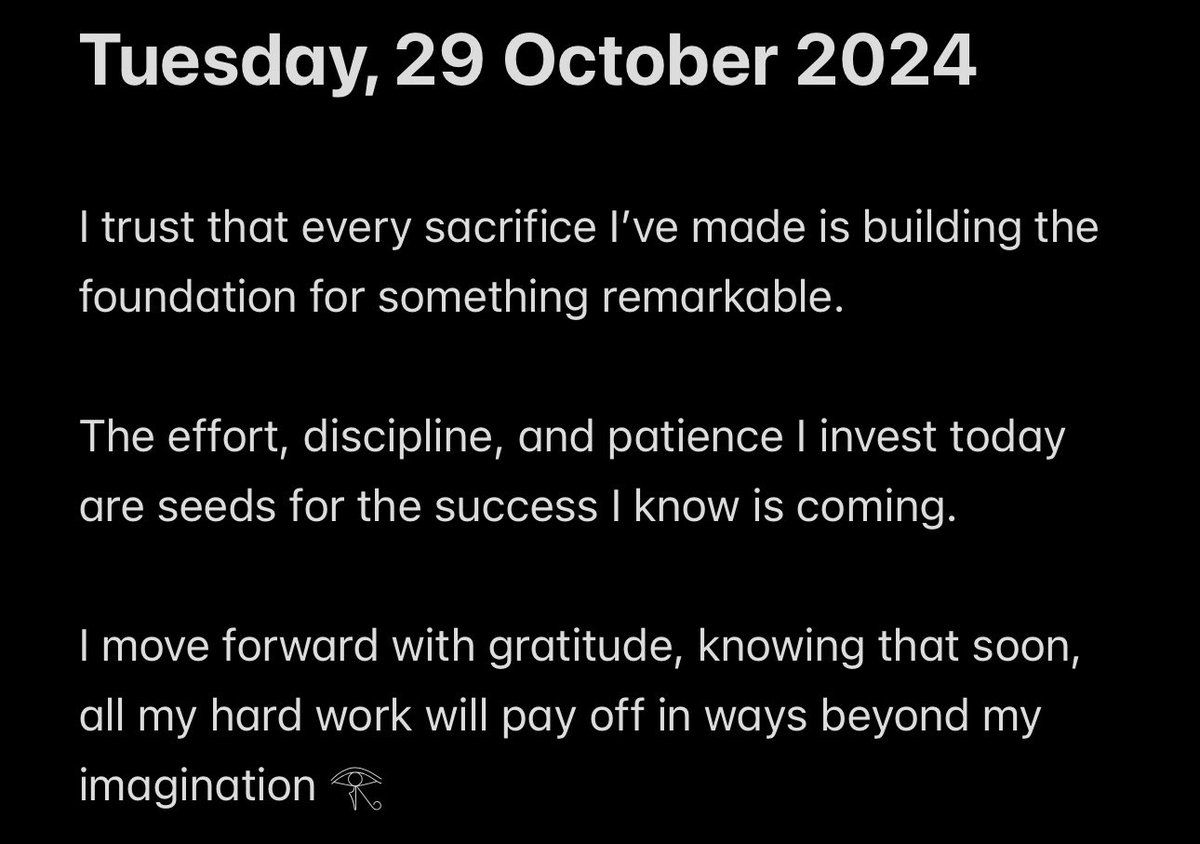 Tuesday, 29 October 2024

I trust that every sacrifice I've made is building the foundation for something remarkable.

The effort, discipline, and patience I invest today are seeds for the success I know is coming.

I move forward with gratitude, knowing that soon, all my hard work will pay off in ways beyond my imagination 𓂀